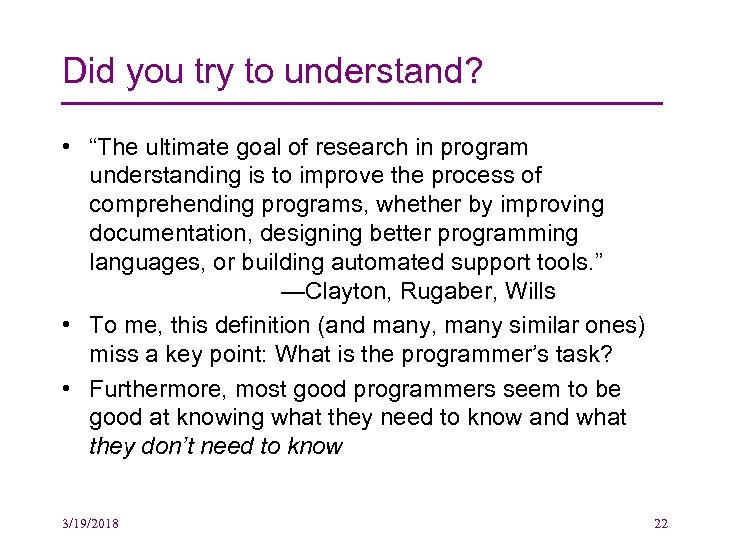 Did you try to understand?

• “The ultimate goal of research in program understanding is to improve the process of comprehending programs, whether by improving documentation, designing better programming languages, or building automated support tools.”
—Clayton, Rugaber, Wills

• To me, this definition (and many, many similar ones) miss a key point: What is the programmer’s task?

• Furthermore, most good programmers seem to be good at knowing what they need to know and what they don’t need to know

3/19/2018

22